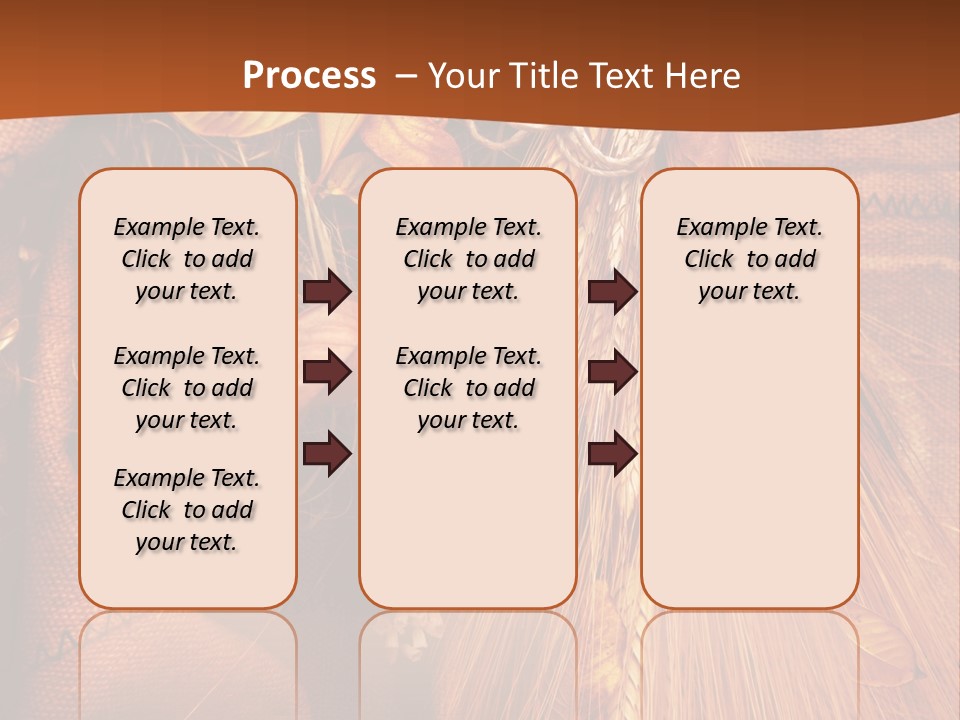 Process – Your Title Text Here

Example Text. Click to add your text.

Example Text. Click to add your text.

Example Text. Click to add your text.

Example Text. Click to add your text.

Example Text. Click to add your text.

Example Text. Click to add your text.